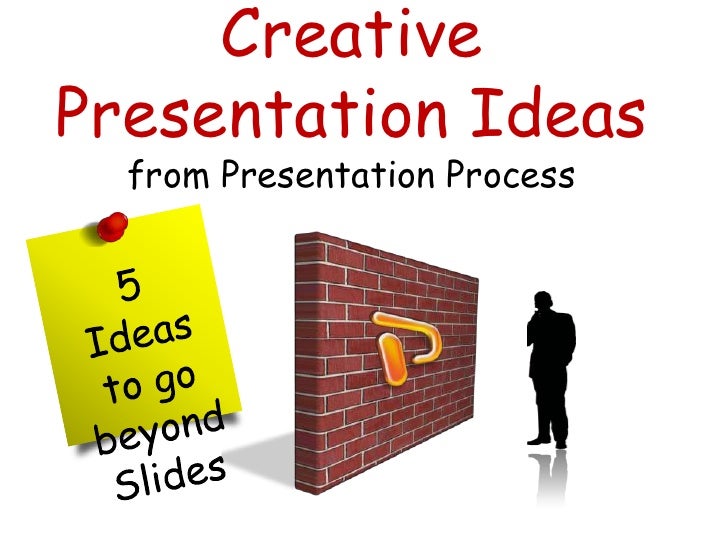 Creative Presentation Ideas
from Presentation Process

5 Ideas to go beyond Slides